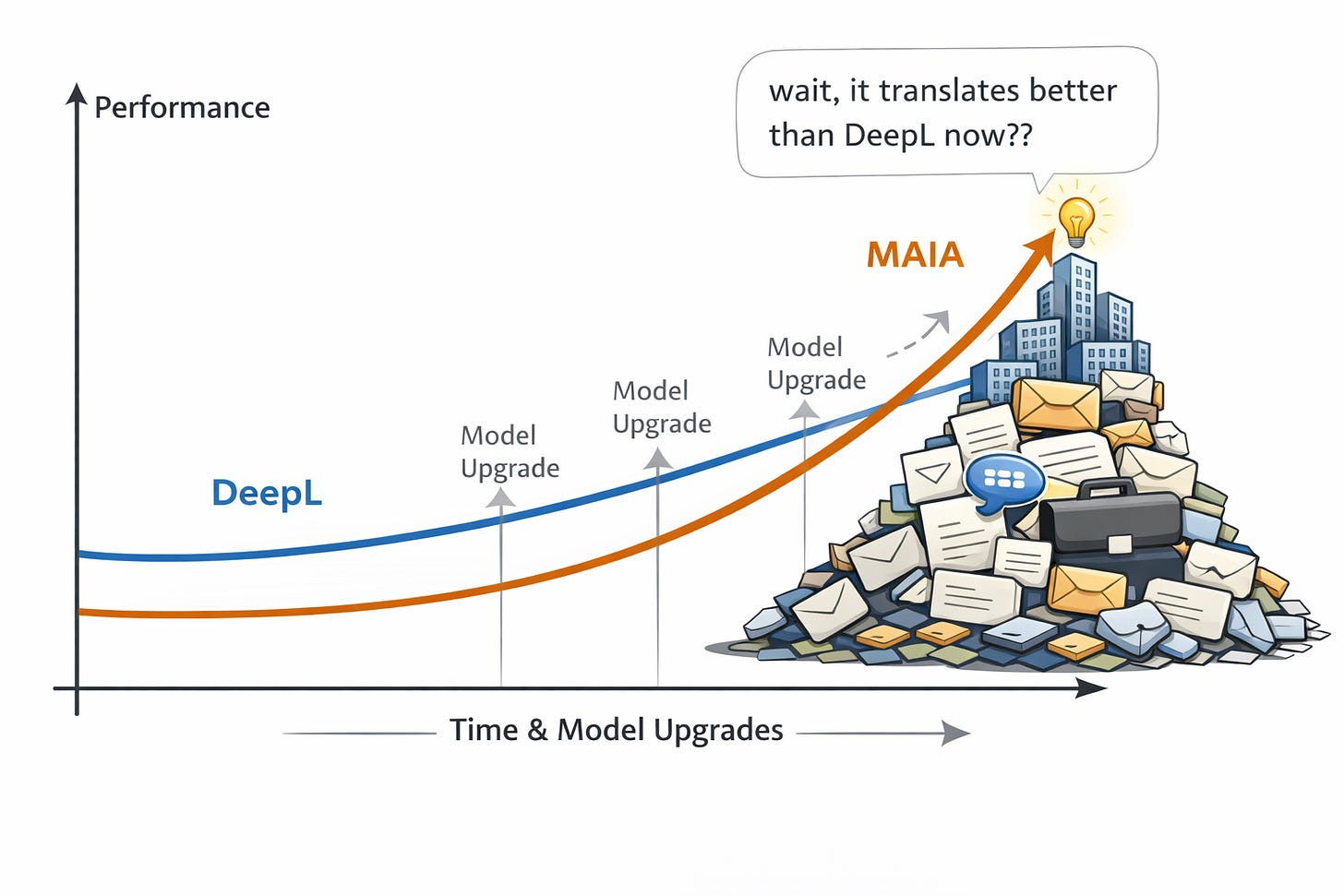 Performance

wait, it translates better than DeepL now??

MAIA

DeepL

Model Upgrade

Model Upgrade

Model Upgrade

Time & Model Upgrades